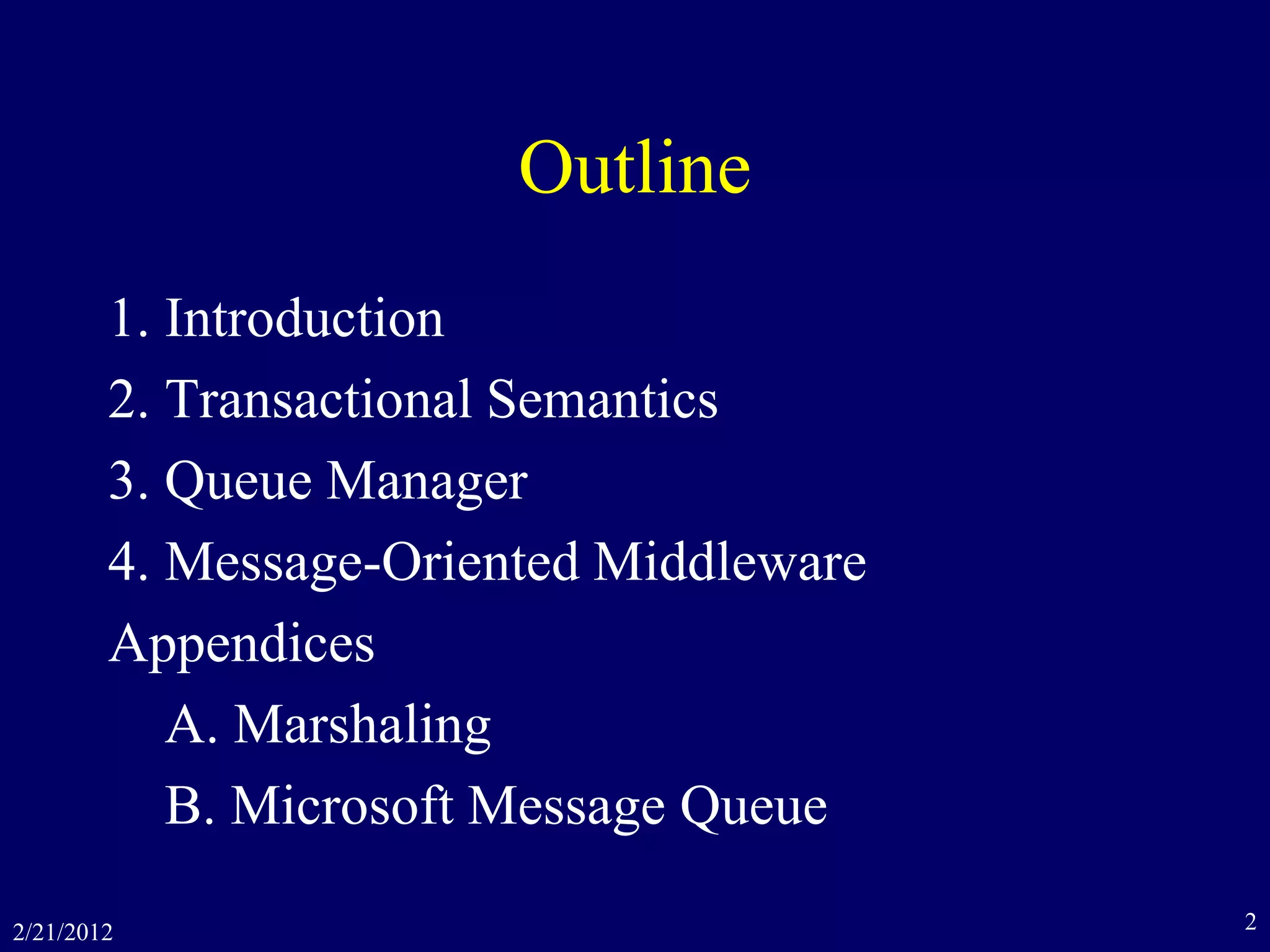 Outline

1. Introduction
2. Transactional Semantics
3. Queue Manager
4. Message-Oriented Middleware
Appendices
A. Marshaling
B. Microsoft Message Queue

2/21/2012

2